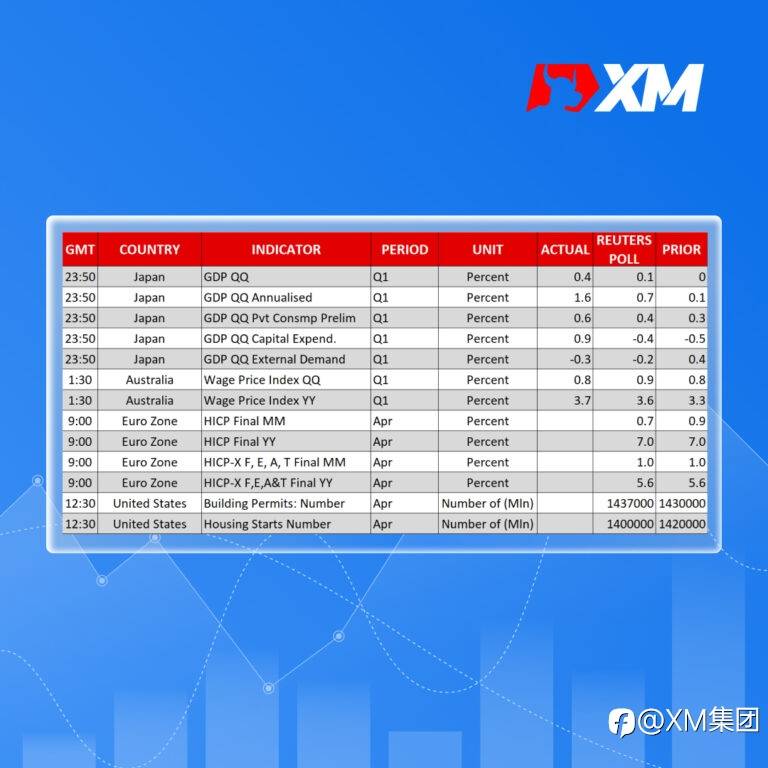 XM

| GMT | COUNTRY | INDICATOR | PERIOD | UNIT | ACTUAL | REUTERS POLL | PRIOR |
|---|---|---|---|---|---|---|---|
| 23:50 | Japan | GDP QQ | Q1 | Percent | 0.4 | 0.1 | 0 |
| 23:50 | Japan | GDP QQ Annualised | Q1 | Percent | 1.6 | 0.7 | 0.1 |
| 23:50 | Japan | GDP QQ Pvt Consmp Prelim | Q1 | Percent | 0.6 | 0.4 | 0.3 |
| 23:50 | Japan | GDP QQ Capital Expend. | Q1 | Percent | 0.9 | -0.4 | -0.5 |
| 23:50 | Japan | GDP QQ External Demand | Q1 | Percent | -0.3 | -0.2 | 0.4 |
| 1:30 | Australia | Wage Price Index QQ | Q1 | Percent | 0.8 | 0.9 | 0.8 |
| 1:30 | Australia | Wage Price Index YY | Q1 | Percent | 3.7 | 3.6 | 3.3 |
| 9:00 | Euro Zone | HICP Final MM | Apr | Percent | | 0.7 | 0.9 |
| 9:00 | Euro Zone | HICP Final YY | Apr | Percent | | 7.0 | 7.0 |
| 9:00 | Euro Zone | HICP-X F, E, A, T Final MM | Apr | Percent | | 1.0 | 1.0 |
| 9:00 | Euro Zone | HICP-X F,E,A&T Final YY | Apr | Percent | | 5.6 | 5.6 |
| 12:30 | United States | Building Permits: Number | Apr | Number of (Mln) | | 1437000 | 1430000 |
| 12:30 | United States | Housing Starts Number | Apr | Number of (Mln) | | 1400000 | 1420000 |

@XM集团